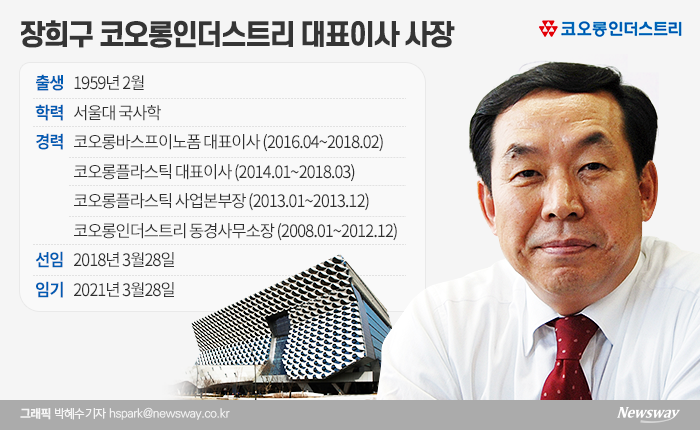 장희구 코오롱인더스트리 대표이사 사장

코오롱인더스트리

출생 1959년 2월
학력 서울대 국사학
경력 코오롱바스프이노폼 대표이사 (2016.04~2018.02)
코오롱플라스틱 대표이사 (2014.01~2018.03)
코오롱플라스틱 사업본부장 (2013.01~2013.12)
코오롱인더스트리 동경사무소장 (2008.01~2012.12)
선임 2018년 3월28일
임기 2021년 3월28일

그래픽 박혜수기자 hspark@newsway.co.kr

Newsway